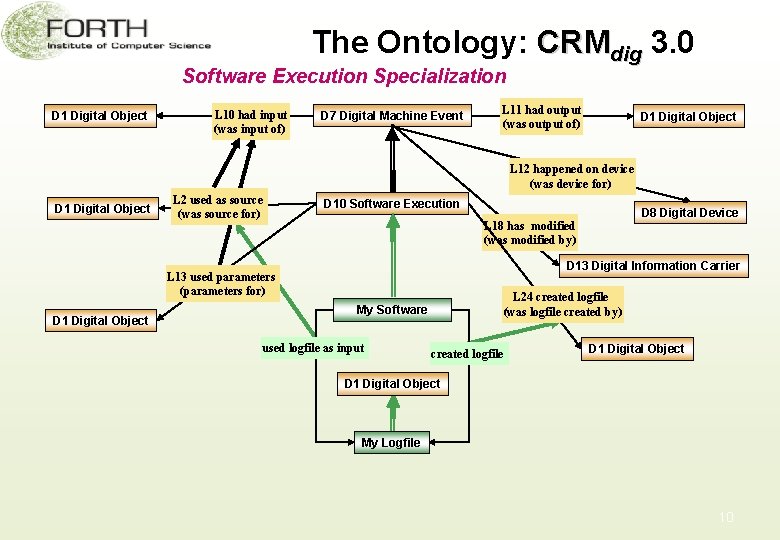 FORTH
Institute of Computer Science

The Ontology: CRM$_{dig}$ 3.0

Software Execution Specialization

D1 Digital Object

L10 had input (was input of)

D7 Digital Machine Event

L11 had output (was output of)

D1 Digital Object

L12 happened on device (was device for)

D1 Digital Object

L2 used as source (was source for)

D10 Software Execution

D8 Digital Device

L18 has modified (was modified by)

D13 Digital Information Carrier

L13 used parameters (parameters for)

L24 created logfile (was logfile created by)

D1 Digital Object

My Software

used logfile as input

created logfile

D1 Digital Object

D1 Digital Object

My Logfile

10